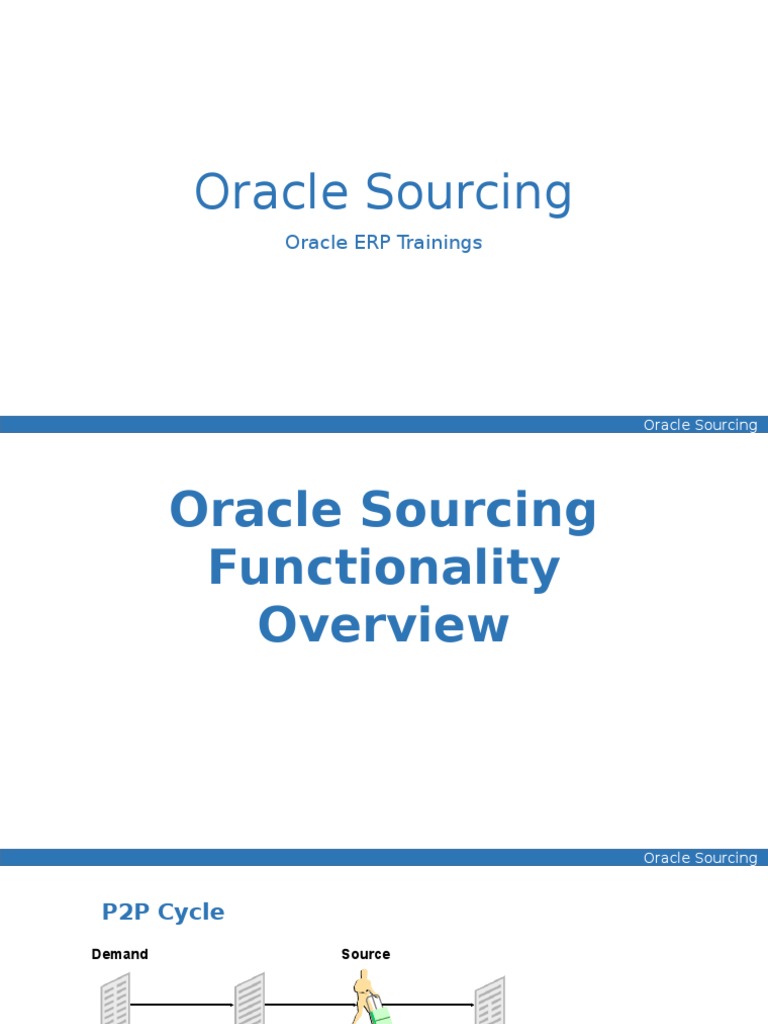 Oracle Sourcing

Oracle ERP Trainings

Oracle Sourcing

Oracle Sourcing Functionality Overview

Oracle Sourcing

P2P Cycle

Demand

Source